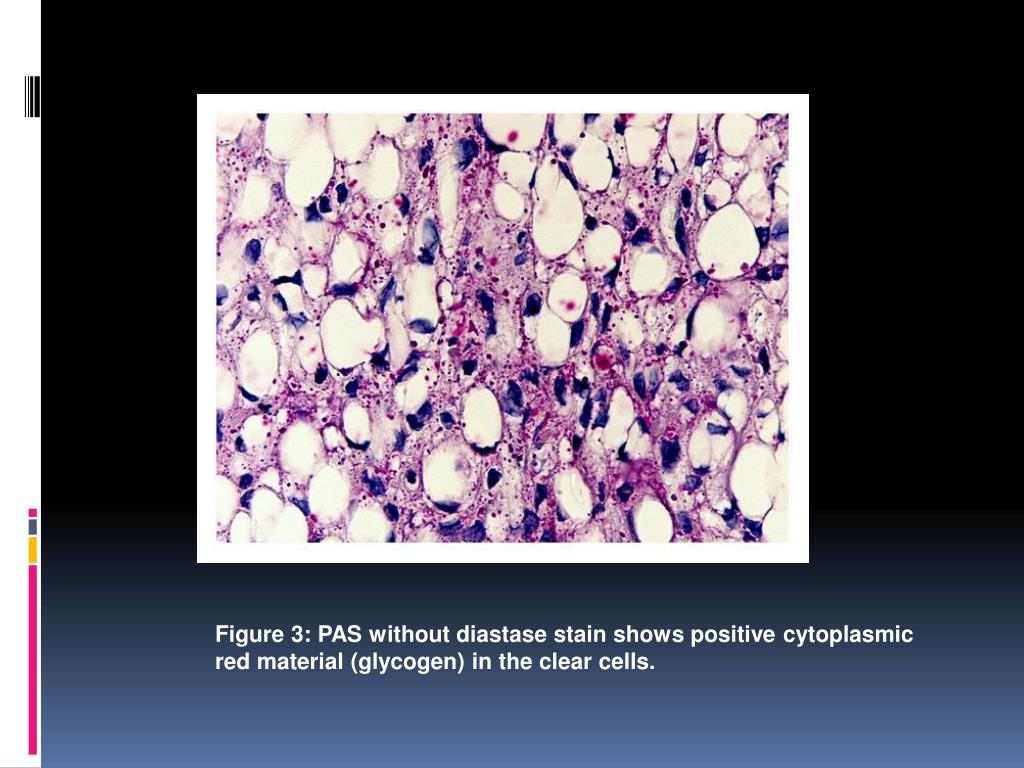 Figure 3: PAS without diastase stain shows positive cytoplasmic red material (glycogen) in the clear cells.